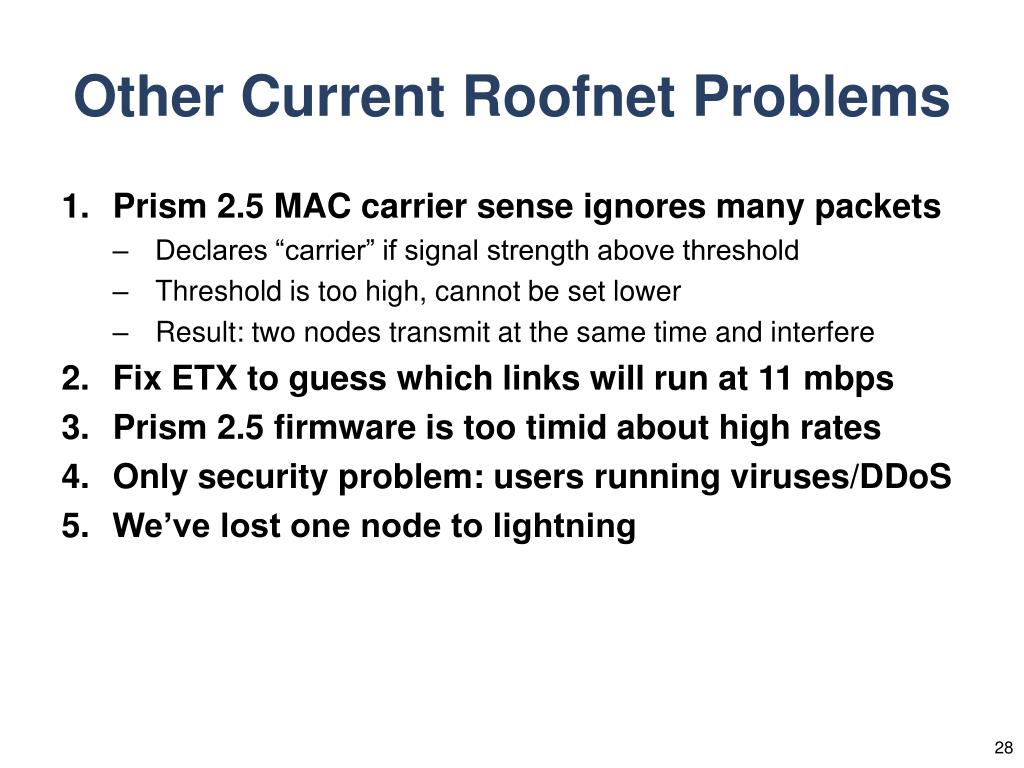 Other Current Roofnet Problems

1. Prism 2.5 MAC carrier sense ignores many packets
– Declares “carrier” if signal strength above threshold
– Threshold is too high, cannot be set lower
– Result: two nodes transmit at the same time and interfere
2. Fix ETX to guess which links will run at 11 mbps
3. Prism 2.5 firmware is too timid about high rates
4. Only security problem: users running viruses/DDoS
5. We’ve lost one node to lightning

28